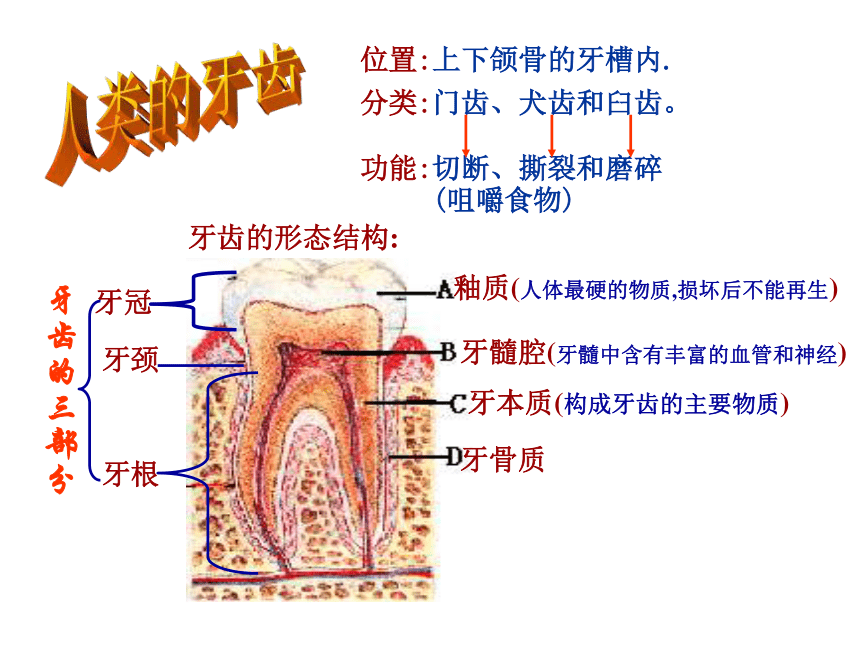 人类的牙齿

位置:上下颌骨的牙槽内.

分类:门齿、犬齿和臼齿。

功能:切断、撕裂和磨碎
(咀嚼食物)

牙齿的形态结构:

牙齿的三部分

牙冠

牙颈

牙根

A釉质(人体最硬的物质,损坏后不能再生)

B牙髓腔(牙髓中含有丰富的血管和神经)

C牙本质(构成牙齿的主要物质)

D牙骨质